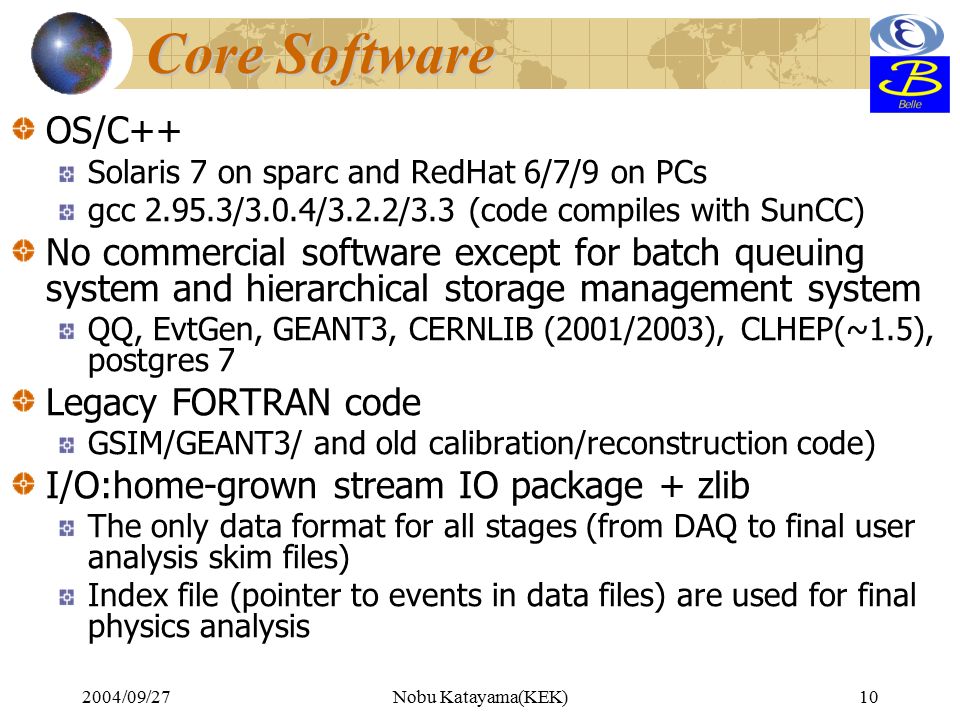 Core Software

Belle

OS/C++

Solaris 7 on sparc and RedHat 6/7/9 on PCs

gcc 2.95.3/3.0.4/3.2.2/3.3 (code compiles with SunCC)

No commercial software except for batch queuing system and hierarchical storage management system

QQ, EvtGen, GEANT3, CERNLIB (2001/2003), CLHEP(~1.5), postgres 7

Legacy FORTRAN code

GSIM/GEANT3/ and old calibration/reconstruction code)

I/O:home-grown stream IO package + zlib

The only data format for all stages (from DAQ to final user analysis skim files)

Index file (pointer to events in data files) are used for final physics analysis

2004/09/27 Nobu Katayama(KEK) 10